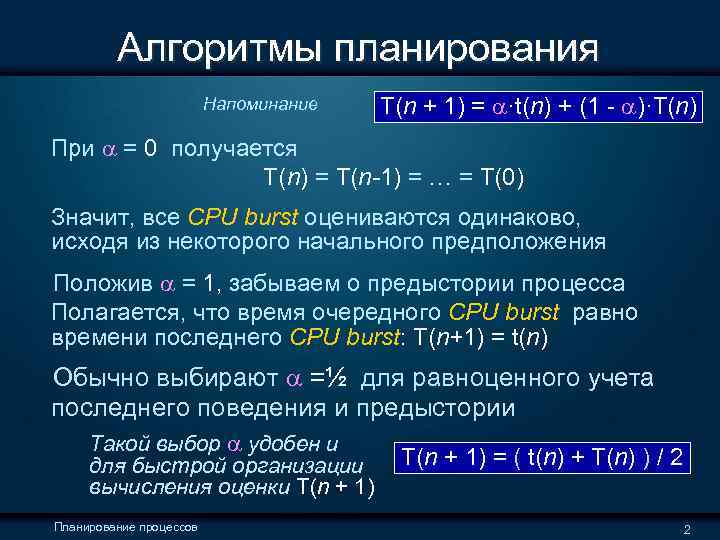 Алгоритмы планирования

Напоминание

$T(n + 1) = \alpha \cdot t(n) + (1 - \alpha) \cdot T(n)$

При $\alpha = 0$ получается

$T(n) = T(n-1) = \ldots = T(0)$

Значит, все CPU burst оцениваются одинаково, исходя из некоторого начального предположения

Положив $\alpha = 1$, забываем о предыстории процесса

Полагается, что время очередного CPU burst равно времени последнего CPU burst: $T(n+1) = t(n)$

Обычно выбирают $\alpha = ½$ для равноценного учета последнего поведения и предыстории

Такой выбор $\alpha$ удобен и для быстрой организации вычисления оценки $T(n + 1)$

$T(n + 1) = ( t(n) + T(n) ) / 2$

Планирование процессов

2